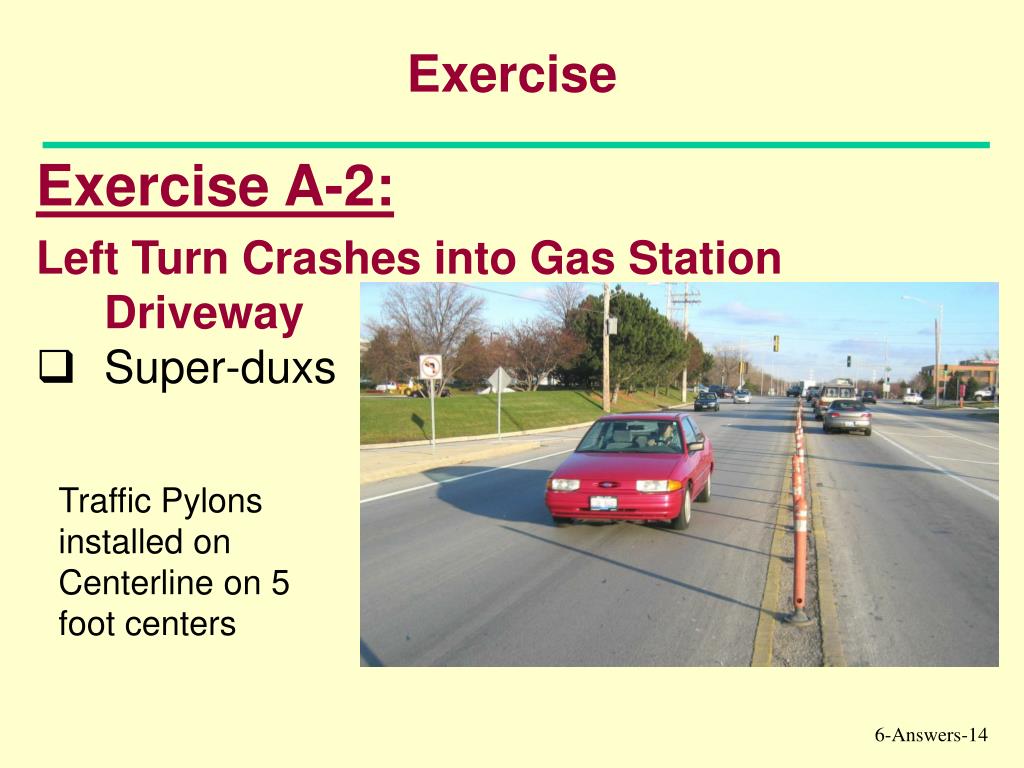 Exercise

Exercise A-2:

Left Turn Crashes into Gas Station Driveway

❑ Super-duxs

Traffic Pylons installed on Centerline on 5 foot centers

6-Answers-14